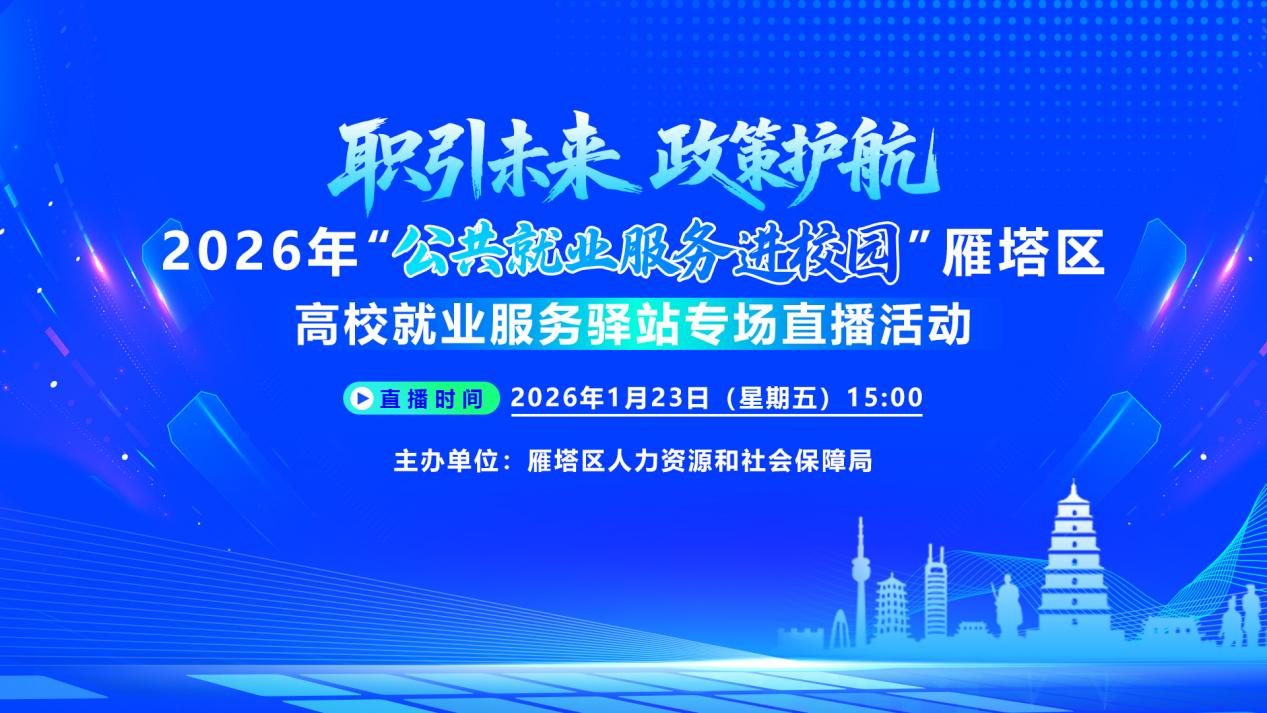 职引未来 政策护航

2026年“公共就业服务进校园”雁塔区

高校就业服务驿站专场直播活动

直播时间 2026年1月23日（星期五）15:00

主办单位：雁塔区人力资源和社会保障局